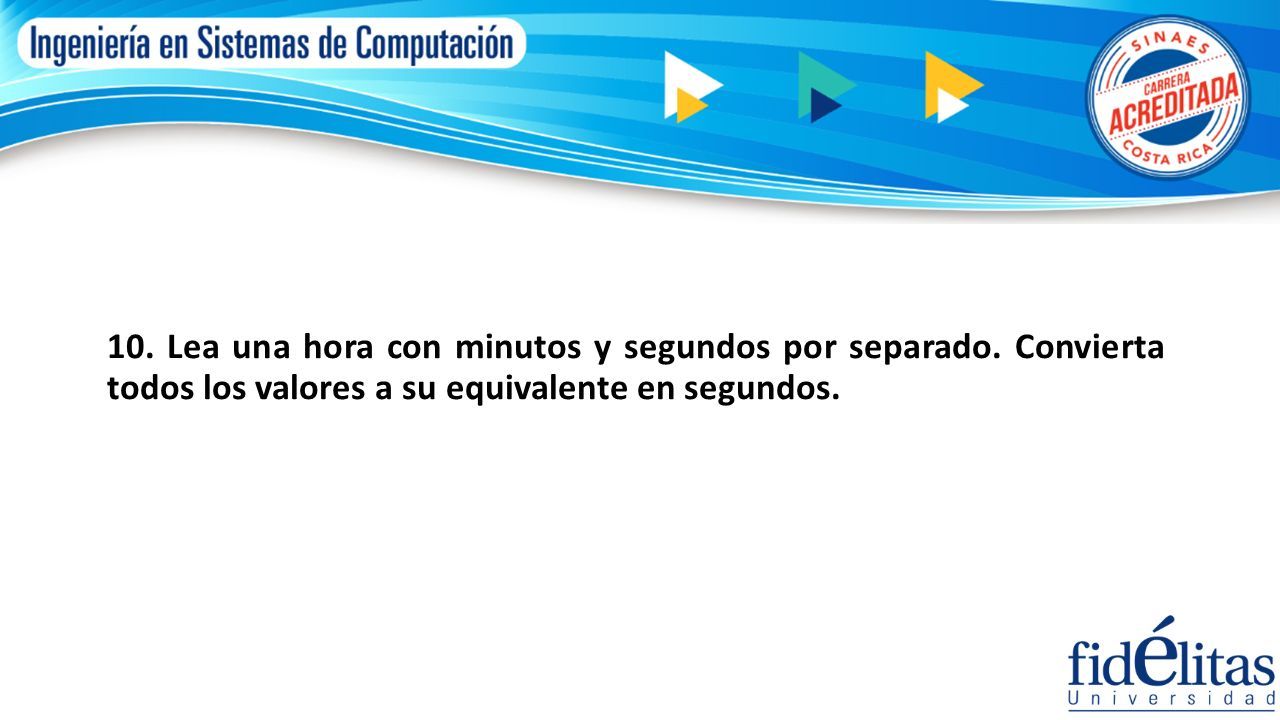 Ingeniería en Sistemas de Computación

SINAES
CARRERA
ACREDITADA
COSTA RICA

10. Lea una hora con minutos y segundos por separado. Convierta todos los valores a su equivalente en segundos.

fidélitas
Universidad